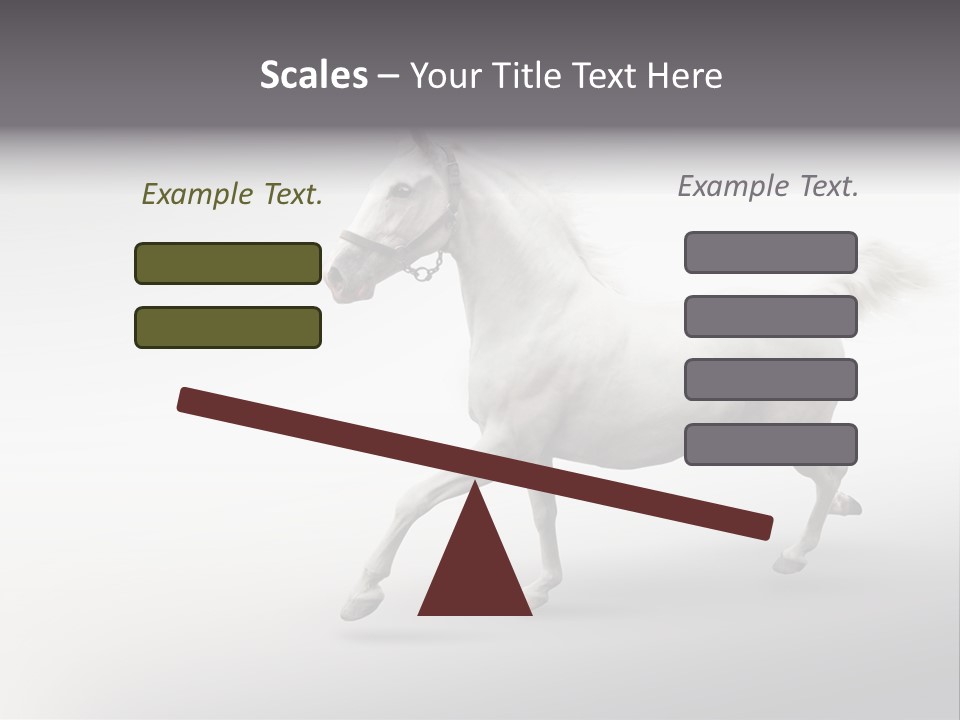 Scales – Your Title Text Here

Example Text.

Example Text.